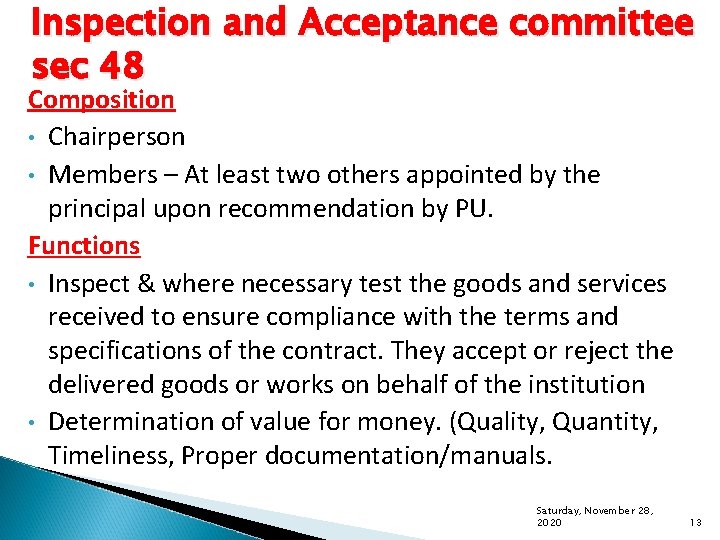 Inspection and Acceptance committee sec 48

Composition

• Chairperson

• Members – At least two others appointed by the principal upon recommendation by PU.

Functions

• Inspect & where necessary test the goods and services received to ensure compliance with the terms and specifications of the contract. They accept or reject the delivered goods or works on behalf of the institution

• Determination of value for money. (Quality, Quantity, Timeliness, Proper documentation/manuals.

Saturday, November 28, 2020

13